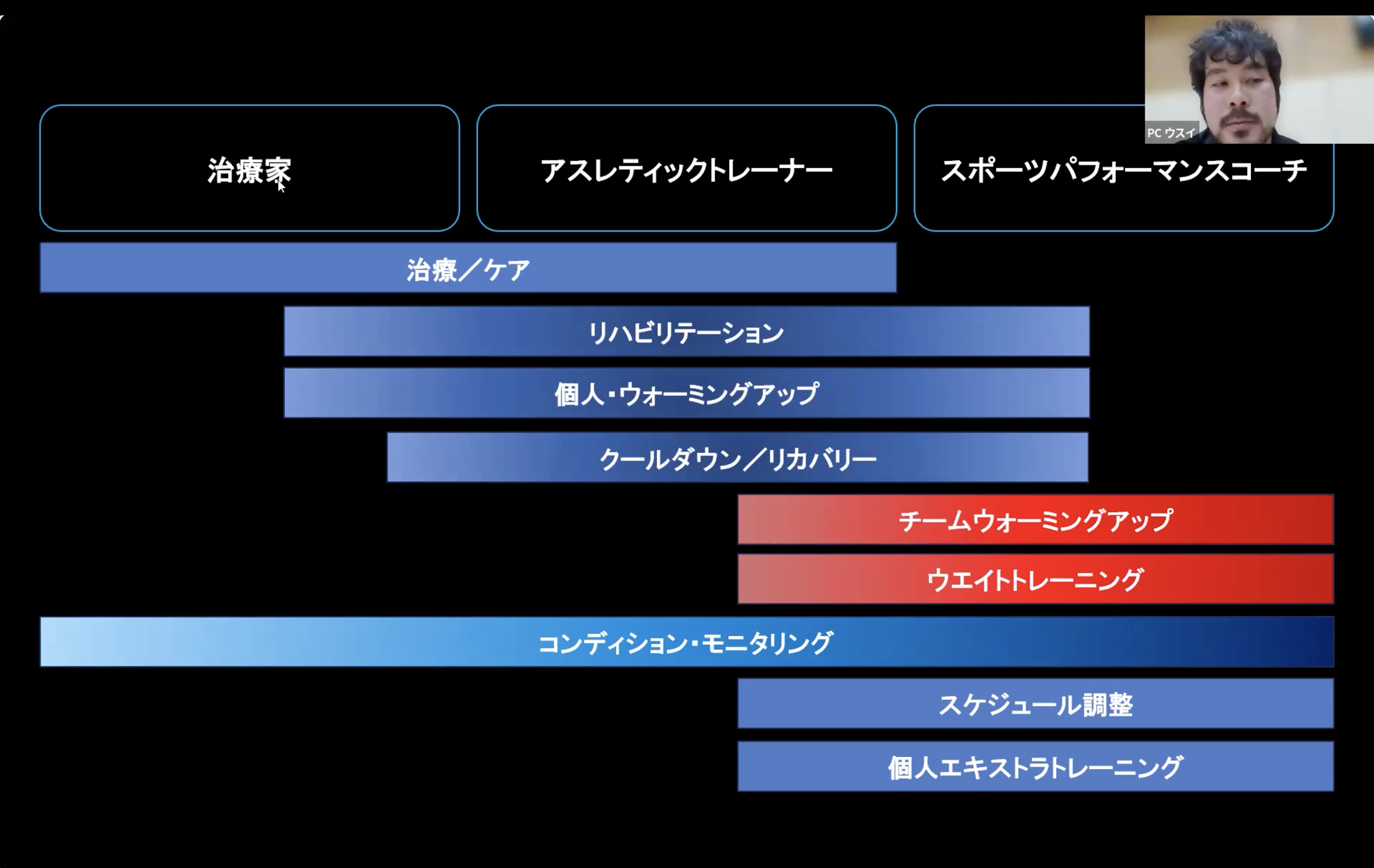 PC ウスイ

治療家

アスレティックトレーナー

スポーツパフォーマンスコーチ

治療／ケア

リハビリテーション

個人・ウォーミングアップ

クールダウン／リカバリー

チームウォーミングアップ

ウエイトトレーニング

コンディション・モニタリング

スケジュール調整

個人エキストラトレーニング